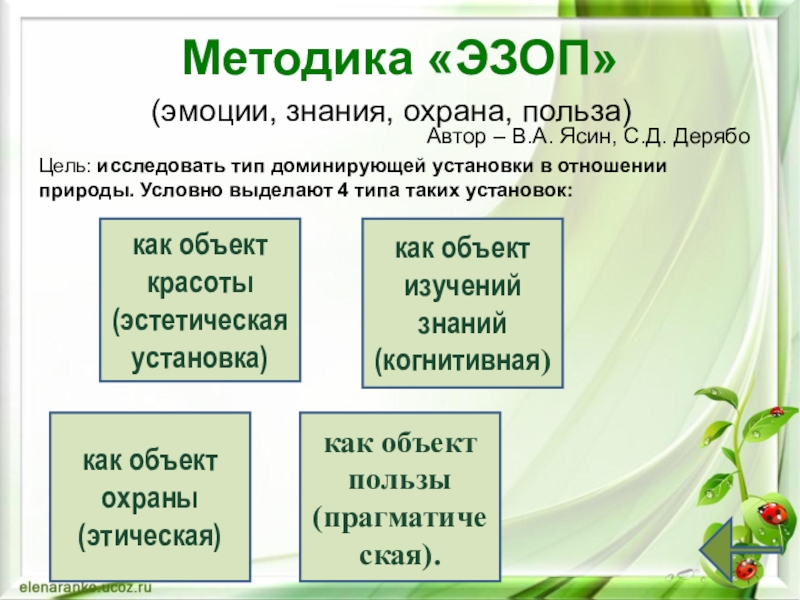 Методика «ЭЗОП»

(эмоции, знания, охрана, польза)

Автор – В.А. Ясин, С.Д. Дерябо

Цель: исследовать тип доминирующей установки в отношении природы. Условно выделают 4 типа таких установок:

как объект красоты (эстетическая установка)

как объект изучений знаний (когнитивная)

как объект охраны (этическая)

как объект пользы (прагматическая).

elenaranko.ucoz.ru